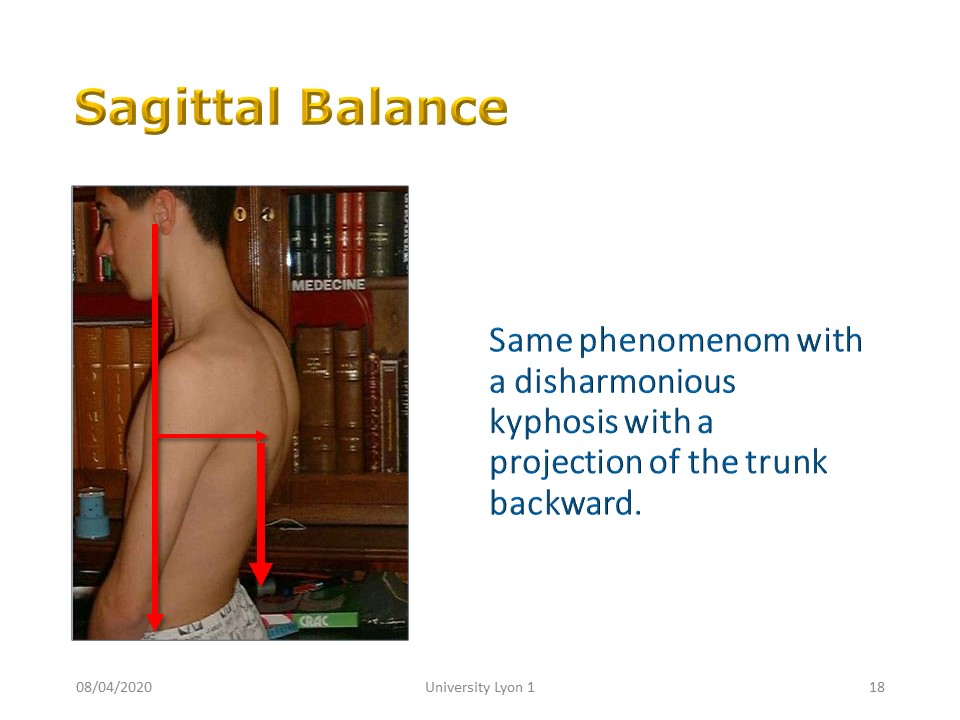 Sagittal Balance

MEDECINE

CRAC

Same phenomenom with a disharmonious kyphosis with a projection of the trunk backward.

08/04/2020

University Lyon 1

18